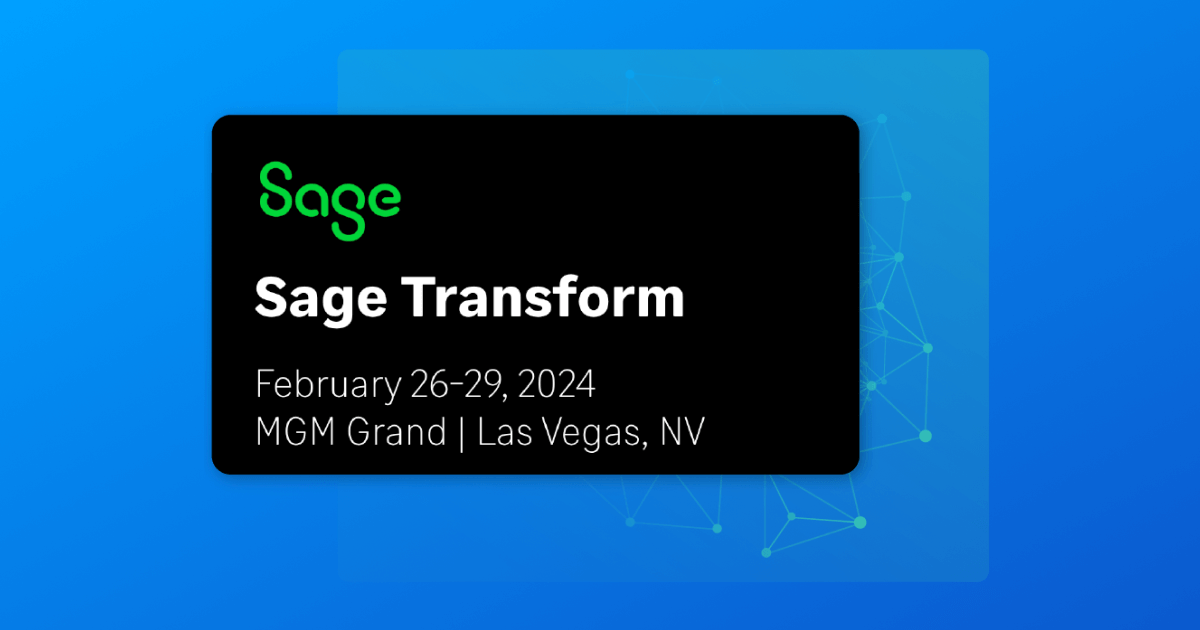 Sage

Sage Transform

February 26-29, 2024
MGM Grand | Las Vegas, NV